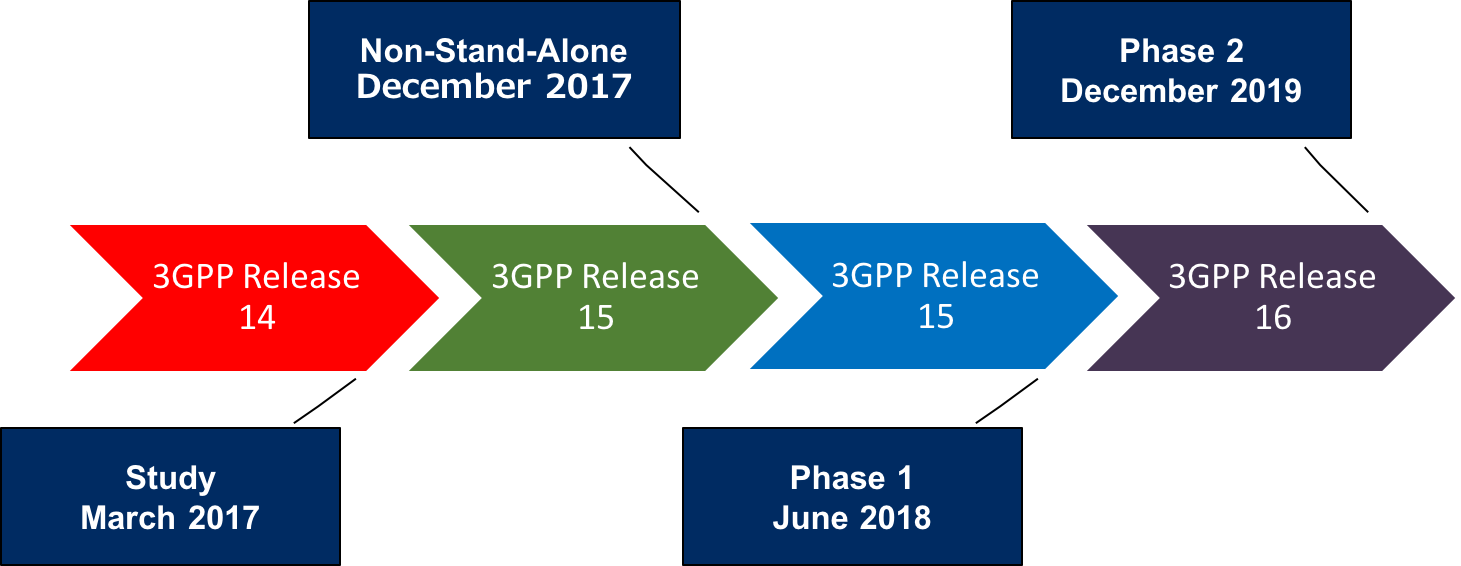 Non-Stand-Alone
December 2017

Phase 2
December 2019

3GPP Release
14

3GPP Release
15

3GPP Release
15

3GPP Release
16

Study
March 2017

Phase 1
June 2018